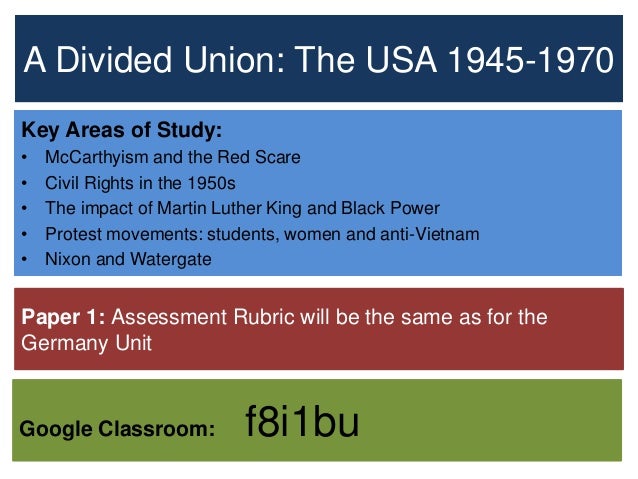 A Divided Union: The USA 1945-1970

Key Areas of Study:
• McCarthyism and the Red Scare
• Civil Rights in the 1950s
• The impact of Martin Luther King and Black Power
• Protest movements: students, women and anti-Vietnam
• Nixon and Watergate

Paper 1: Assessment Rubric will be the same as for the Germany Unit

Google Classroom: f8i1bu